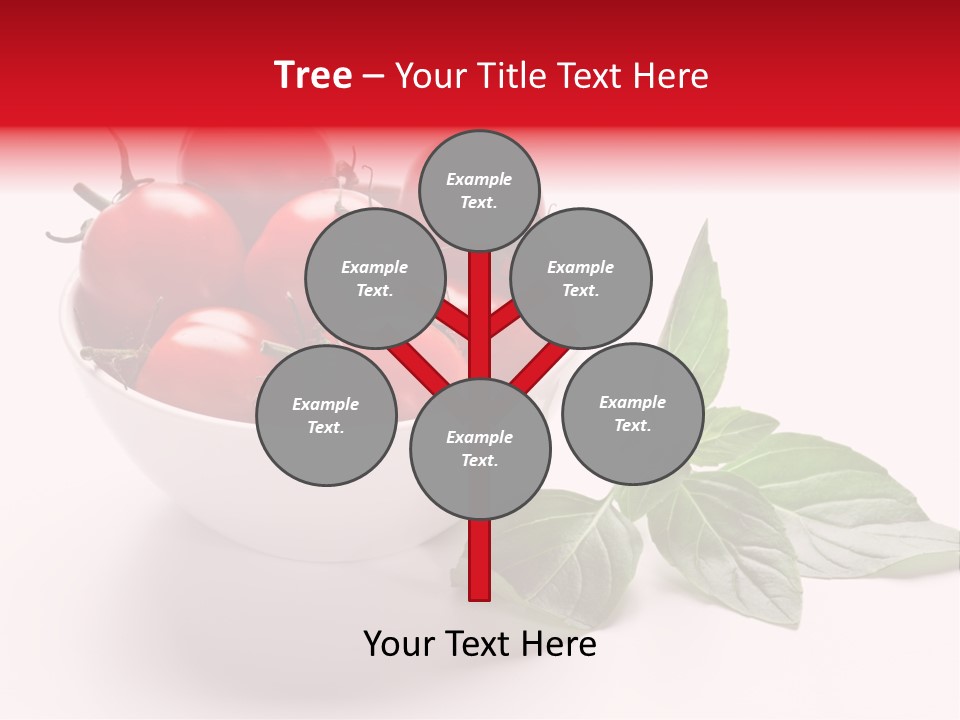 Tree – Your Title Text Here

Example Text.

Example Text.

Example Text.

Example Text.

Example Text.

Example Text.

Your Text Here